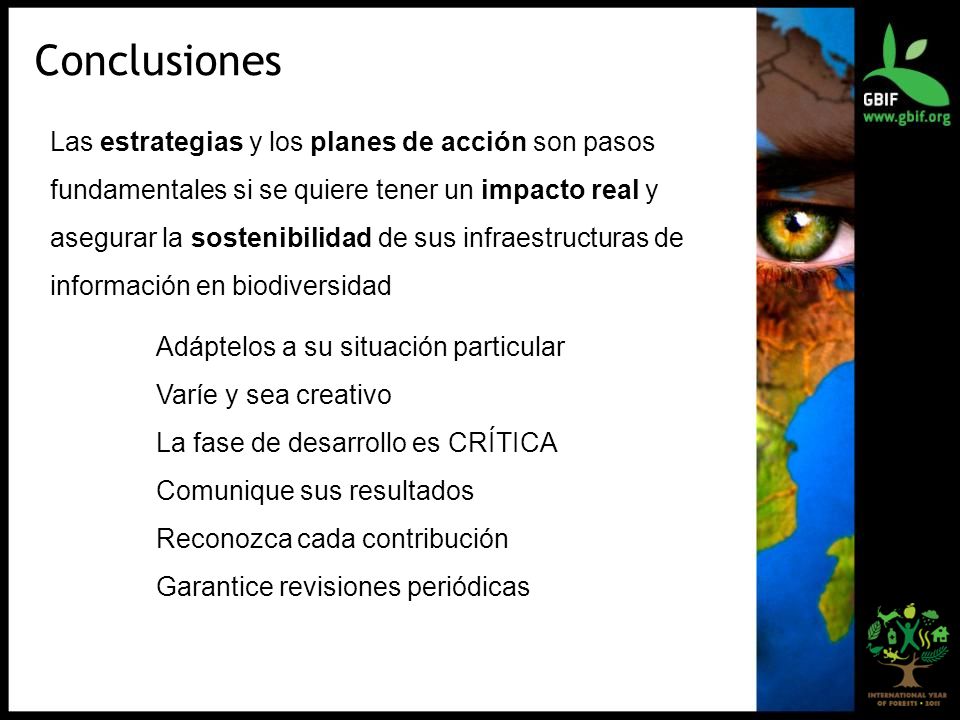 Conclusiones

Las estrategias y los planes de acción son pasos fundamentales si se quiere tener un impacto real y asegurar la sostenibilidad de sus infraestructuras de información en biodiversidad

Adáptelos a su situación particular
Varíe y sea creativo
La fase de desarrollo es CRÍTICA
Comunique sus resultados
Reconozca cada contribución
Garantice revisiones periódicas

GBIF
www.gbif.org

INTERNATIONAL YEAR OF FORESTS • 2011